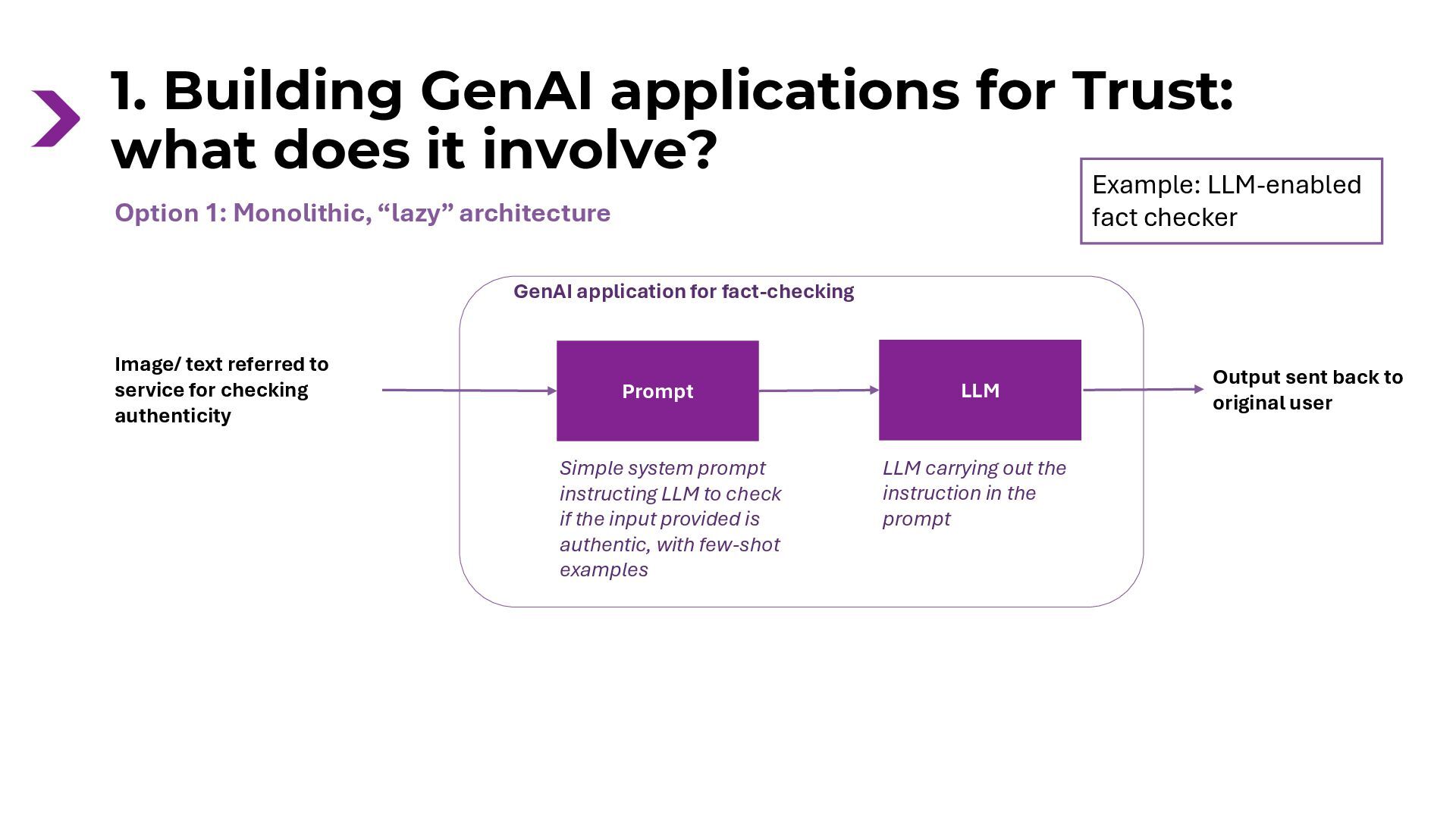 1. Building GenAI applications for Trust: what does it involve?

Example: LLM-enabled fact checker

Option 1: Monolithic, “lazy” architecture

GenAI application for fact-checking

Image/ text referred to service for checking authenticity

Prompt

LLM

Output sent back to original user

Simple system prompt instructing LLM to check if the input provided is authentic, with few-shot examples

LLM carrying out the instruction in the prompt